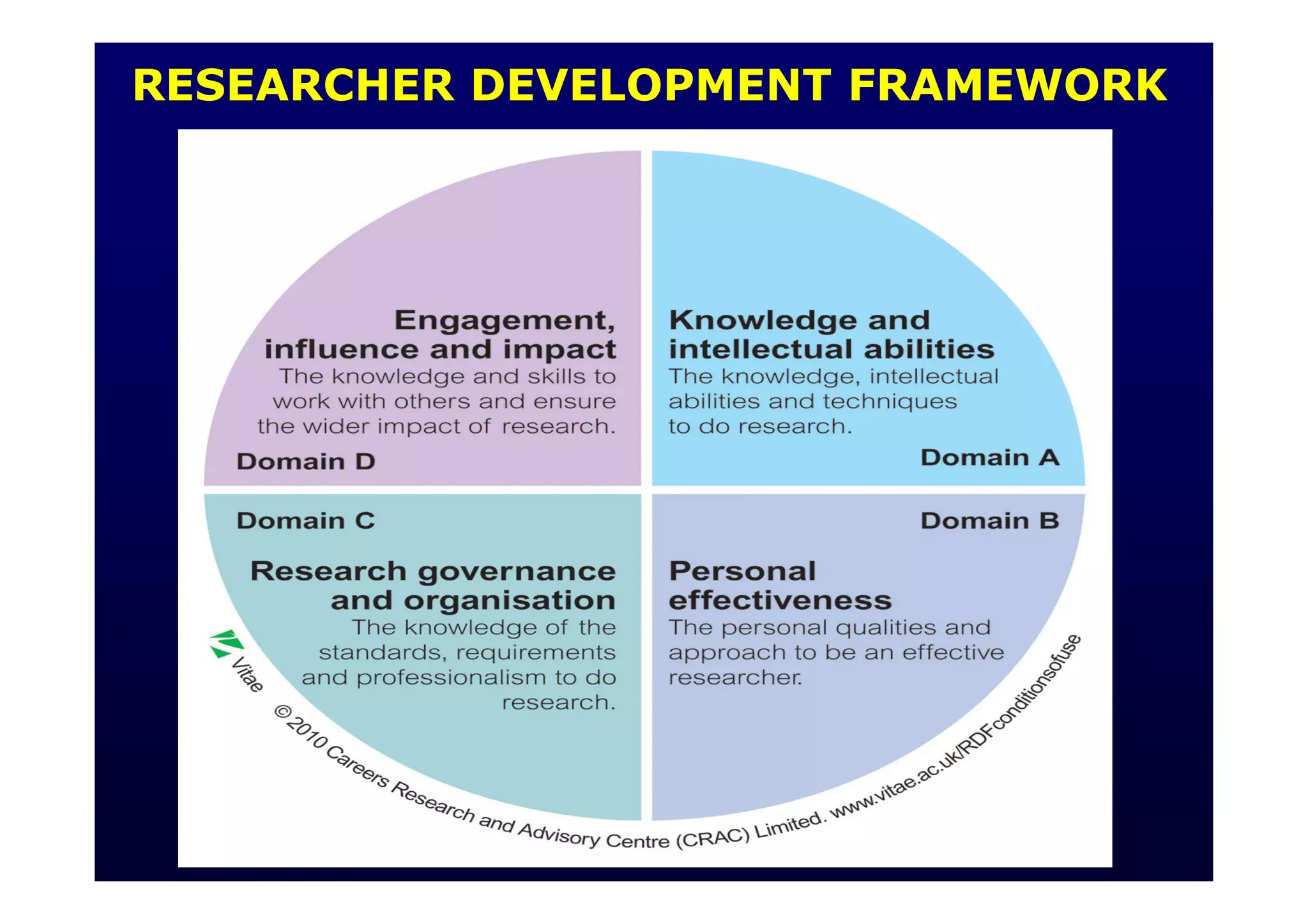 RESEARCHER DEVELOPMENT FRAMEWORK

Engagement, influence and impact
The knowledge and skills to work with others and ensure the wider impact of research.

Domain D

Knowledge and intellectual abilities
The knowledge, intellectual abilities and techniques to do research.

Domain A

Domain C

Research governance and organisation
The knowledge of the standards, requirements and professionalism to do research.

Domain B

Personal effectiveness
The personal qualities and approach to be an effective researcher.

Vitae

© 2010 Careers Research and Advisory Centre (CRAC) Limited. www.vitae.ac.uk/RDFconditionsofuse